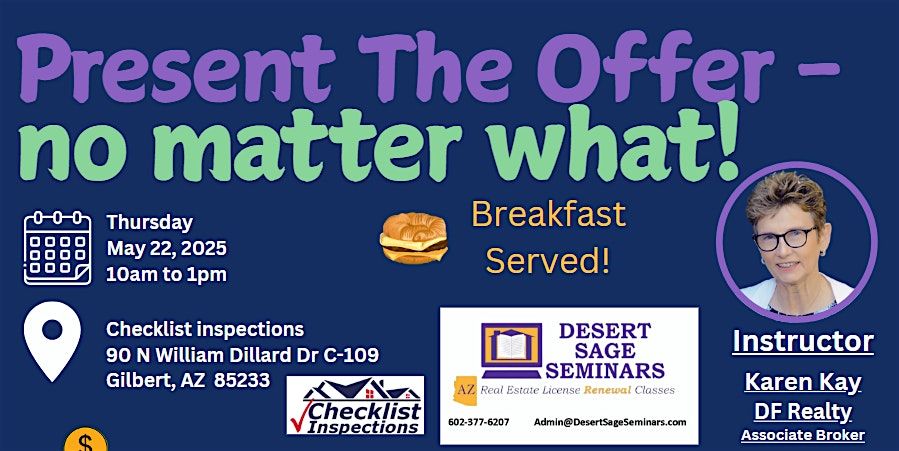 Present The Offer - no matter what!

Thursday
May 22, 2025
10am to 1pm

Breakfast Served!

Checklist inspections
90 N William Dillard Dr C-109
Gilbert, AZ 85233

Checklist Inspections

DESERT SAGE SEMINARS
AZ Real Estate License Renewal Classes
602-377-6207 Admin@DesertSageSeminars.com

Instructor
Karen Kay
DF Realty
Associate Broker

$